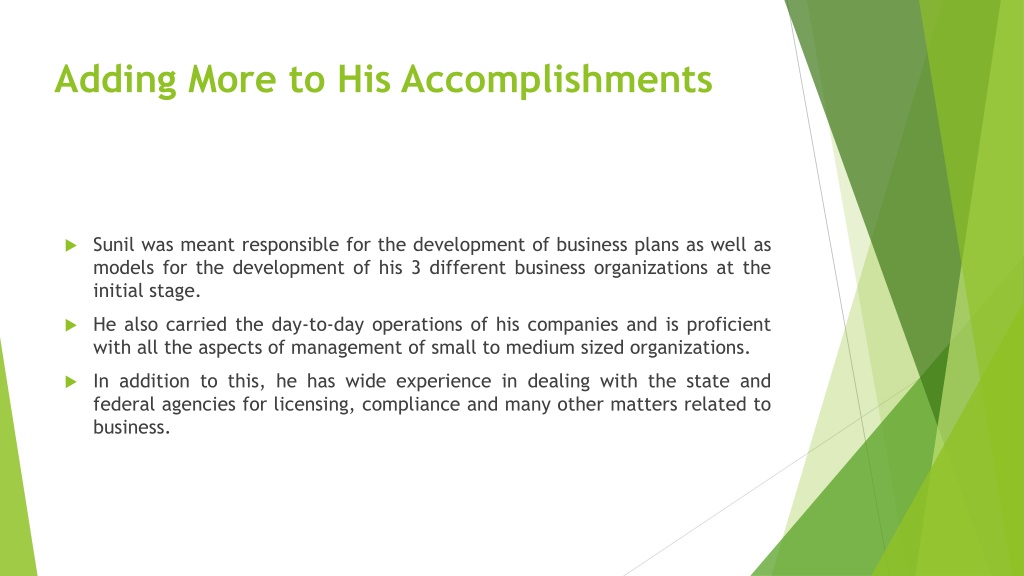 Adding More to His Accomplishments

Sunil was meant responsible for the development of business plans as well as models for the development of his 3 different business organizations at the initial stage.

He also carried the day-to-day operations of his companies and is proficient with all the aspects of management of small to medium sized organizations.

In addition to this, he has wide experience in dealing with the state and federal agencies for licensing, compliance and many other matters related to business.